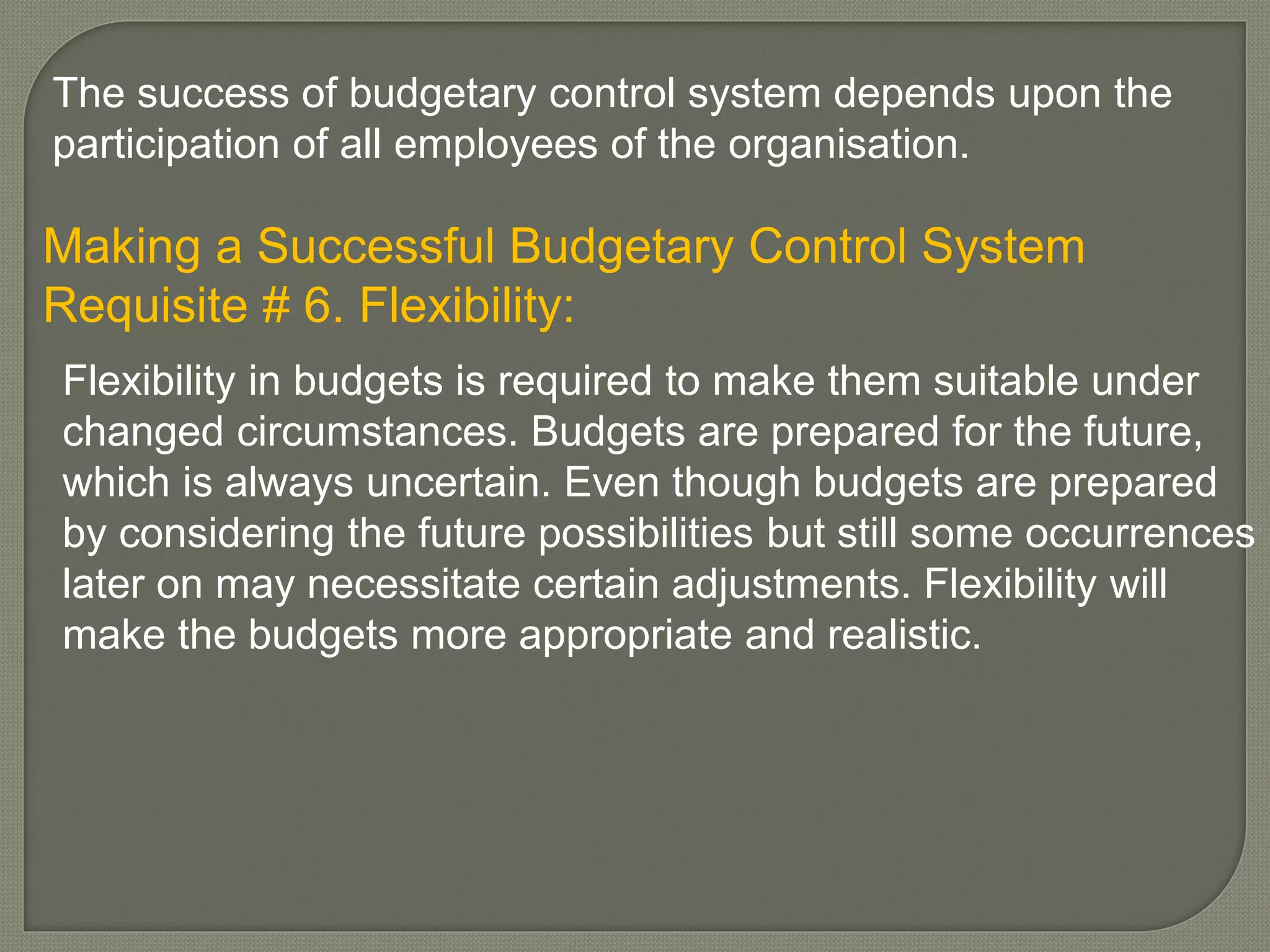 The success of budgetary control system depends upon the participation of all employees of the organisation.

Making a Successful Budgetary Control System Requisite # 6. Flexibility:

Flexibility in budgets is required to make them suitable under changed circumstances. Budgets are prepared for the future, which is always uncertain. Even though budgets are prepared by considering the future possibilities but still some occurrences later on may necessitate certain adjustments. Flexibility will make the budgets more appropriate and realistic.